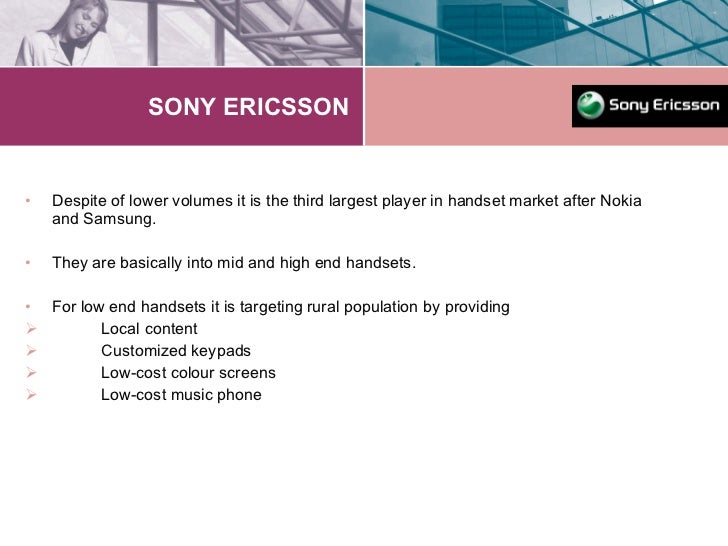 SONY ERICSSON

Sony Ericsson

• Despite of lower volumes it is the third largest player in handset market after Nokia and Samsung.

• They are basically into mid and high end handsets.

• For low end handsets it is targeting rural population by providing
➢ Local content
➢ Customized keypads
➢ Low-cost colour screens
➢ Low-cost music phone